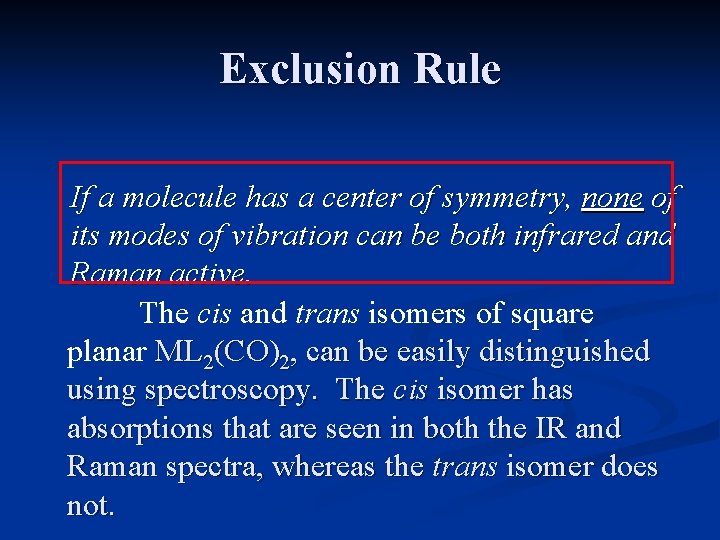 Exclusion Rule

If a molecule has a center of symmetry, none of its modes of vibration can be both infrared and Raman active.

The cis and trans isomers of square planar $ML_2(CO)_2$, can be easily distinguished using spectroscopy. The cis isomer has absorptions that are seen in both the IR and Raman spectra, whereas the trans isomer does not.